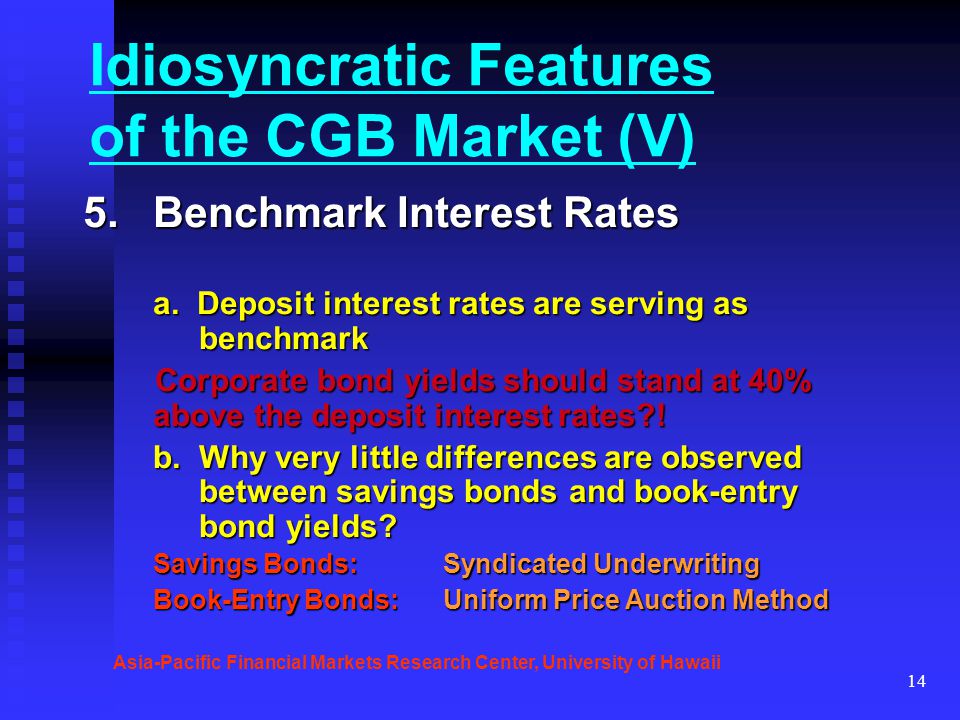 Idiosyncratic Features of the CGB Market (V)

5. Benchmark Interest Rates

a. Deposit interest rates are serving as benchmark

Corporate bond yields should stand at 40% above the deposit interest rates?!

b. Why very little differences are observed between savings bonds and book-entry bond yields?

Savings Bonds: Syndicated Underwriting

Book-Entry Bonds: Uniform Price Auction Method

Asia-Pacific Financial Markets Research Center, University of Hawaii

14